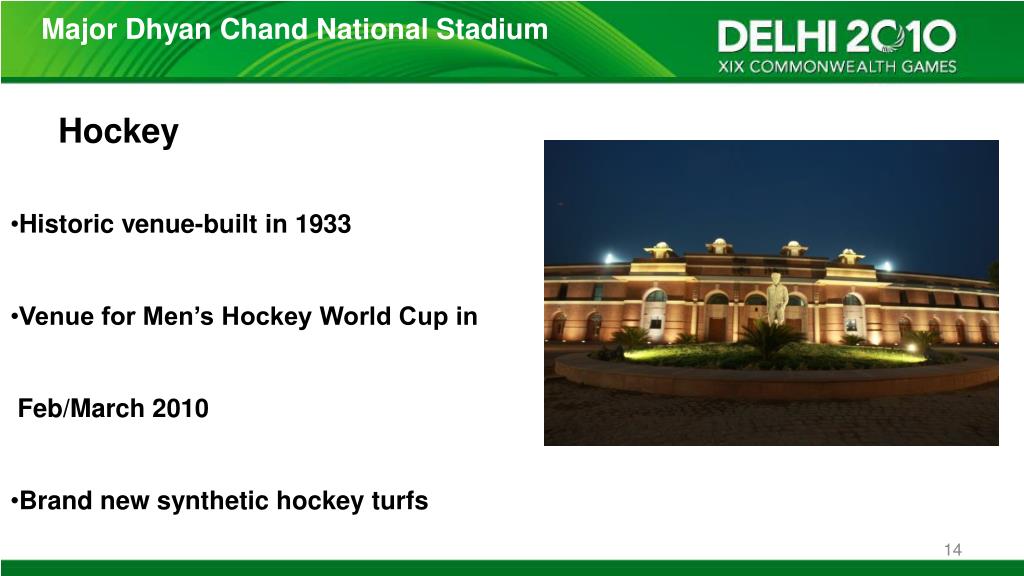 Major Dhyan Chand National Stadium

DELHI 2010
XIX COMMONWEALTH GAMES

Hockey

•Historic venue-built in 1933

•Venue for Men's Hockey World Cup in

Feb/March 2010

•Brand new synthetic hockey turfs

14